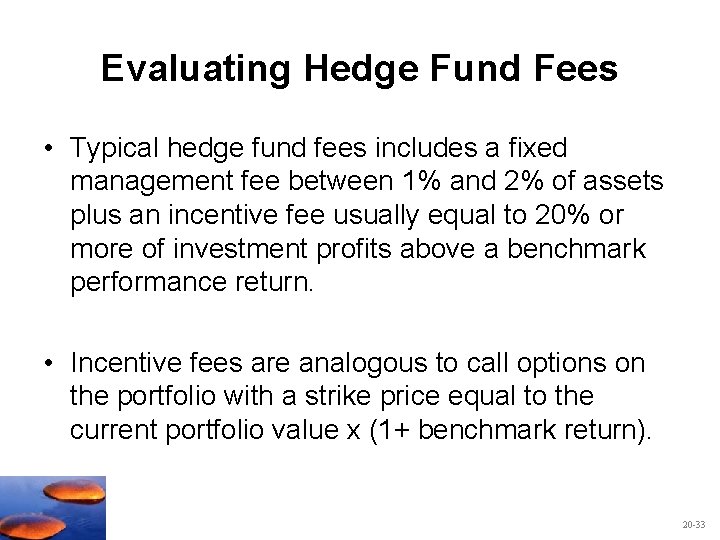 Evaluating Hedge Fund Fees

• Typical hedge fund fees includes a fixed management fee between 1% and 2% of assets plus an incentive fee usually equal to 20% or more of investment profits above a benchmark performance return.

• Incentive fees are analogous to call options on the portfolio with a strike price equal to the current portfolio value x (1+ benchmark return).

20-33